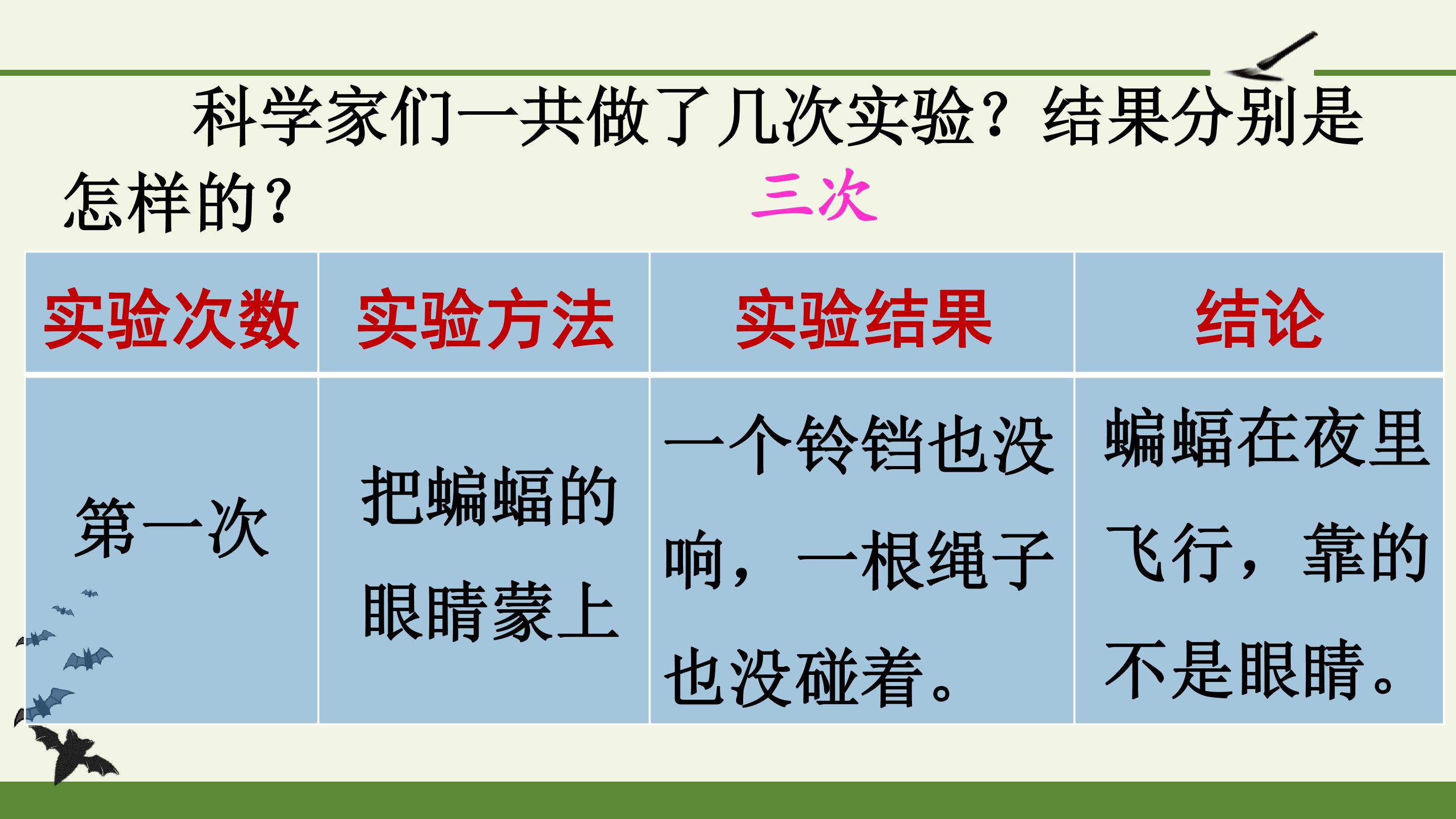 科学家们一共做了几次实验？结果分别是怎样的？

三次

| 实验次数 | 实验方法 | 实验结果 | 结论 |
|---|---|---|---|
| 第一次 | 把蝙蝠的眼睛蒙上 | 一个铃铛也没响，一根绳子也没碰着。 | 蝙蝠在夜里飞行，靠的不是眼睛。 |